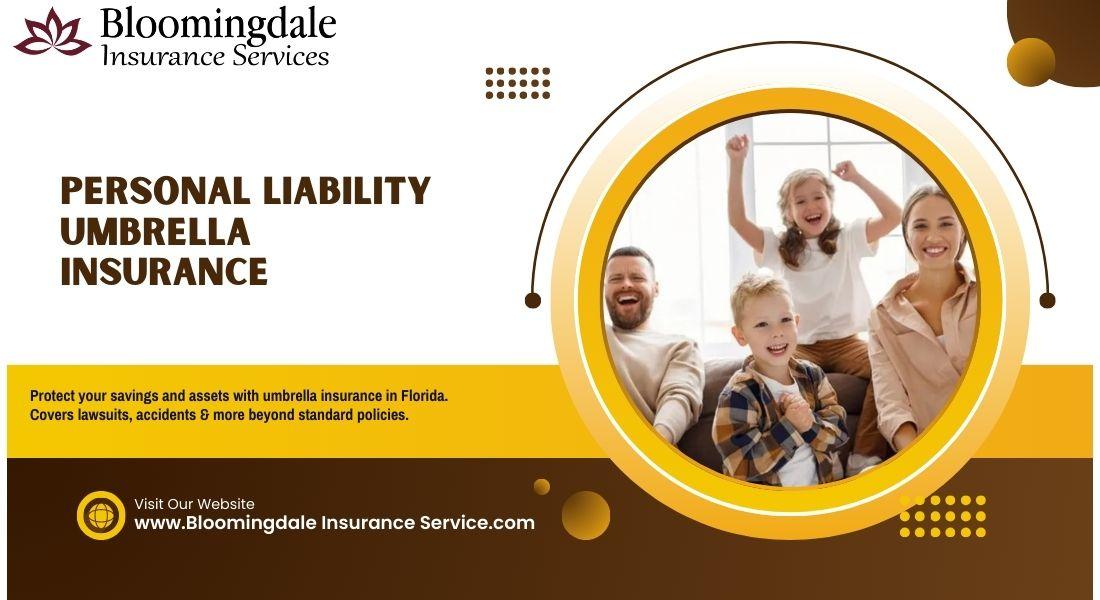 Bloomingdale
Insurance Services

PERSONAL LIABILITY UMBRELLA INSURANCE

Protect your savings and assets with umbrella insurance in Florida. Covers lawsuits, accidents & more beyond standard policies.

Visit Our Website
www.Bloomingdale Insurance Service.com